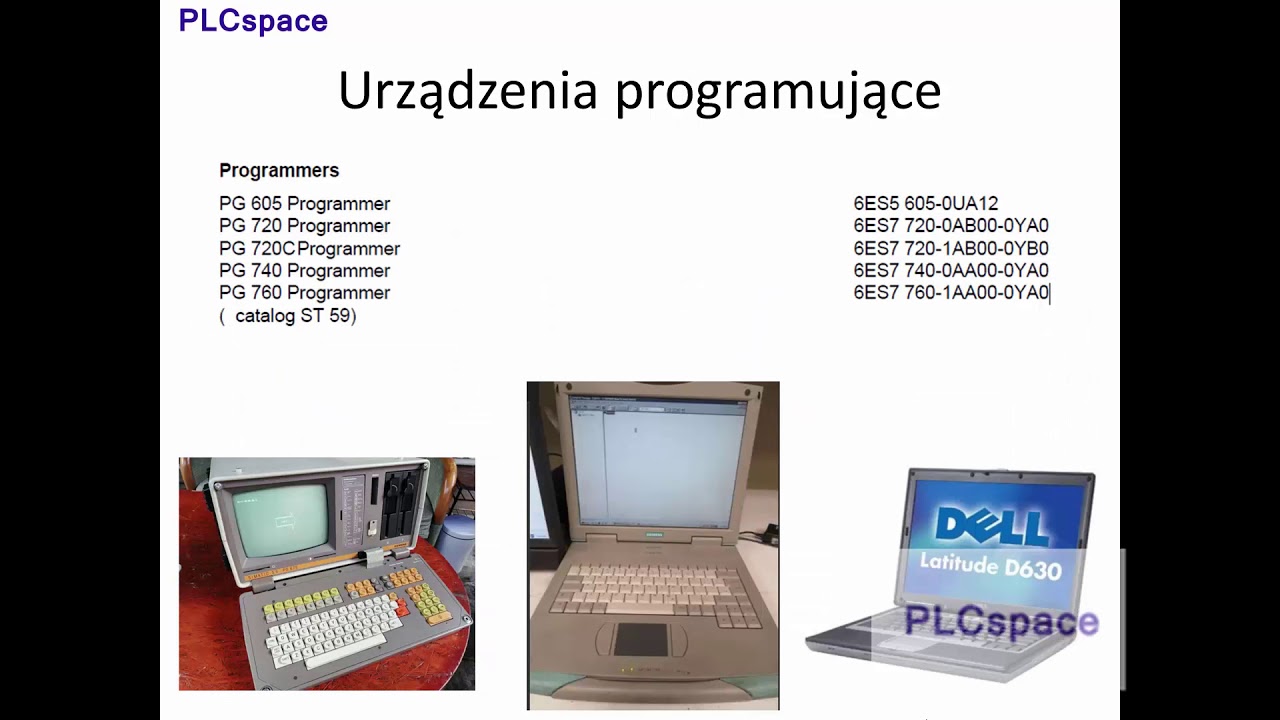 PLCspace

Urządzenia programujące

Programmers

PG 605 Programmer
PG 720 Programmer
PG 720C Programmer
PG 740 Programmer
PG 760 Programmer
( catalog ST 59)

6ES5 605-0UA12
6ES7 720-0AB00-0YA0
6ES7 720-1AB00-0YB0
6ES7 740-0AA00-0YA0
6ES7 760-1AA00-0YA0

DELL
Latitude D630

PLCspace